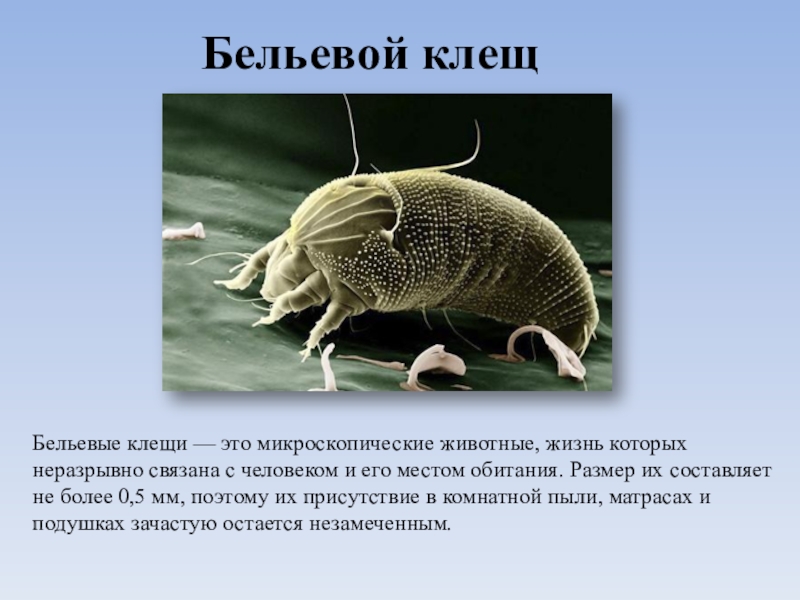 Бельевой клещ

Бельевые клещи — это микроскопические животные, жизнь которых неразрывно связана с человеком и его местом обитания. Размер их составляет не более 0,5 мм, поэтому их присутствие в комнатной пыли, матрасах и подушках зачастую остается незамеченным.